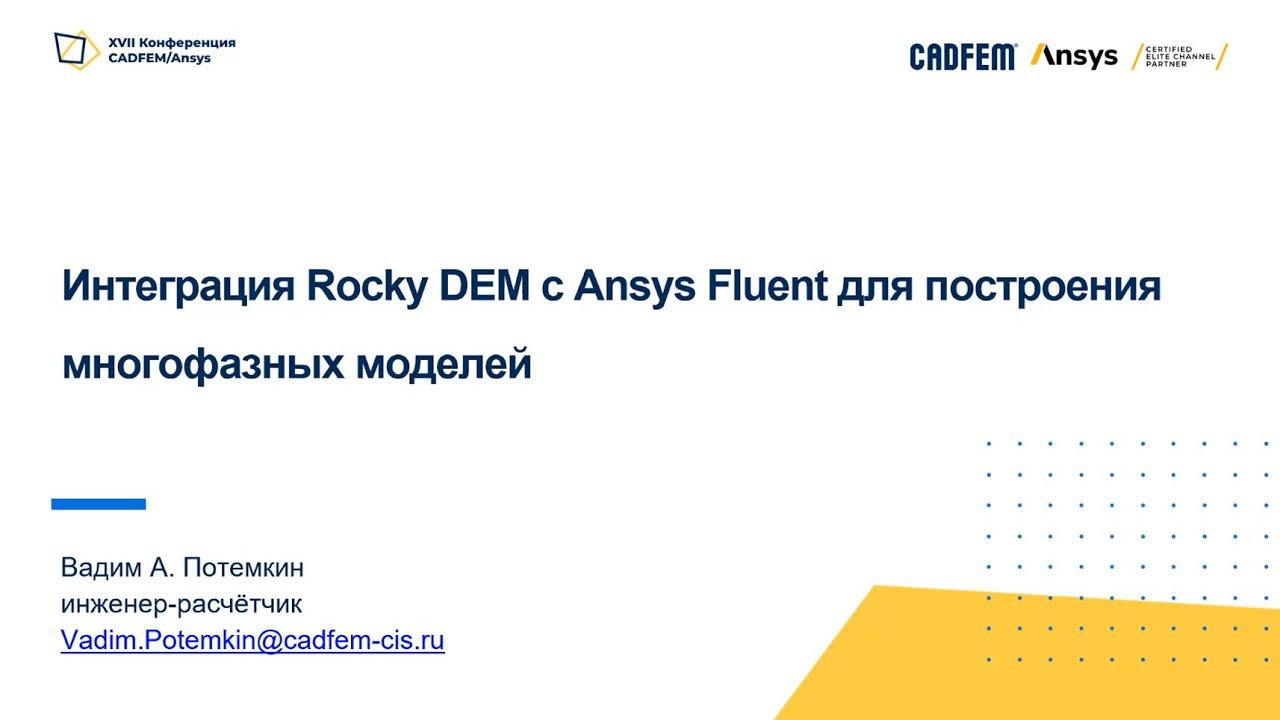 XVII Конференция CADFEM/Ansys

CADFEM® Ansys CERTIFIED ELITE CHANNEL PARTNER

Интеграция Rocky DEM с Ansys Fluent для построения многофазных моделей

Вадим А. Потемкин
инженер-расчётчик
Vadim.Potemkin@cadfem-cis.ru